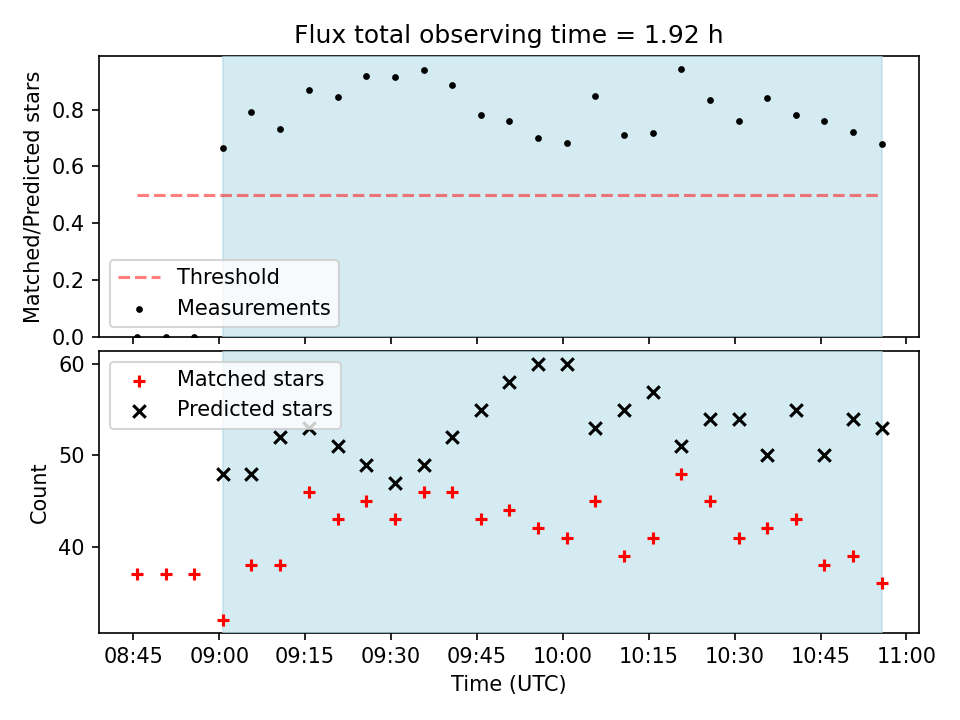 Flux total observing time = 1.92 h

Matched/Predicted stars

0.8
0.6
0.4
0.2
0.0

Threshold
Measurements

Count

60
50
40

Matched stars
Predicted stars

08:45 09:00 09:15 09:30 09:45 10:00 10:15 10:30 10:45 11:00

Time (UTC)